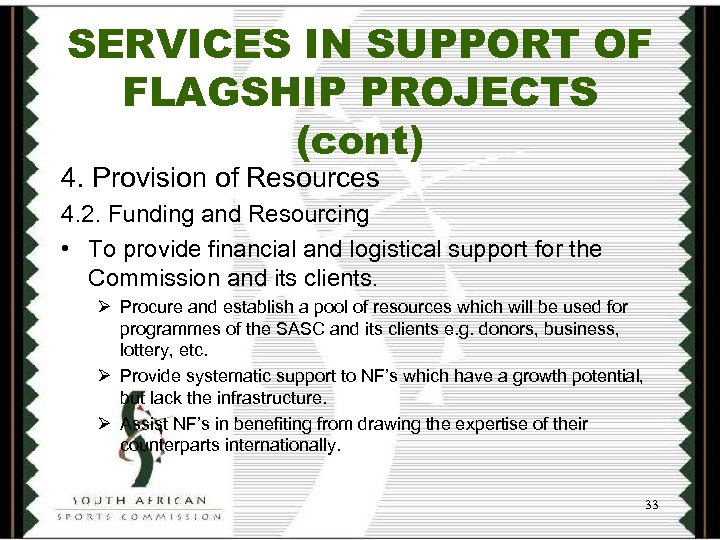 SERVICES IN SUPPORT OF FLAGSHIP PROJECTS (cont)

4. Provision of Resources

4.2. Funding and Resourcing

• To provide financial and logistical support for the Commission and its clients.

➢ Procure and establish a pool of resources which will be used for programmes of the SASC and its clients e.g. donors, business, lottery, etc.

➢ Provide systematic support to NF's which have a growth potential, but lack the infrastructure.

➢ Assist NF's in benefiting from drawing the expertise of their counterparts internationally.

SOUTH AFRICAN SPORTS COMMISSION

33